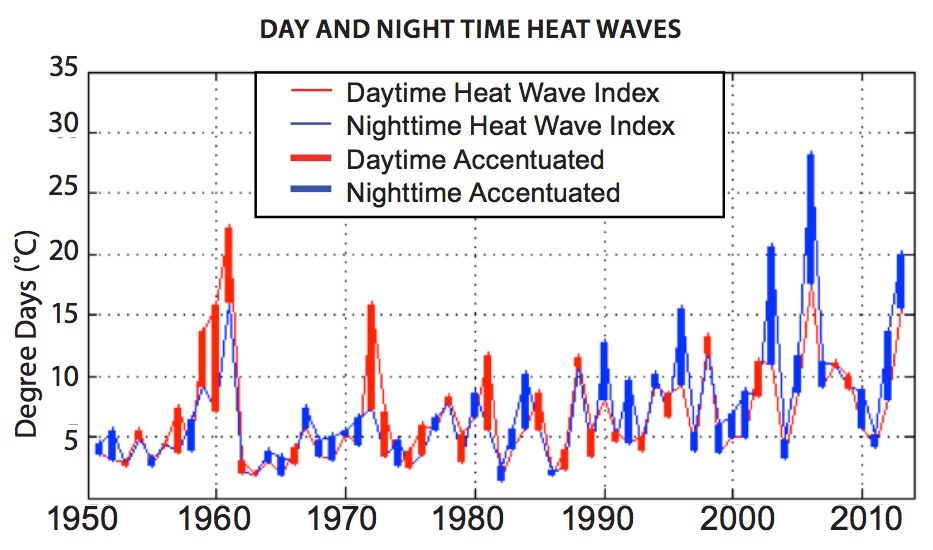 DAY AND NIGHT TIME HEAT WAVES

Daytime Heat Wave Index
Nighttime Heat Wave Index
Daytime Accentuated
Nighttime Accentuated

Degree Days (°C)

35
30
25
20
15
10
5

1950 1960 1970 1980 1990 2000 2010